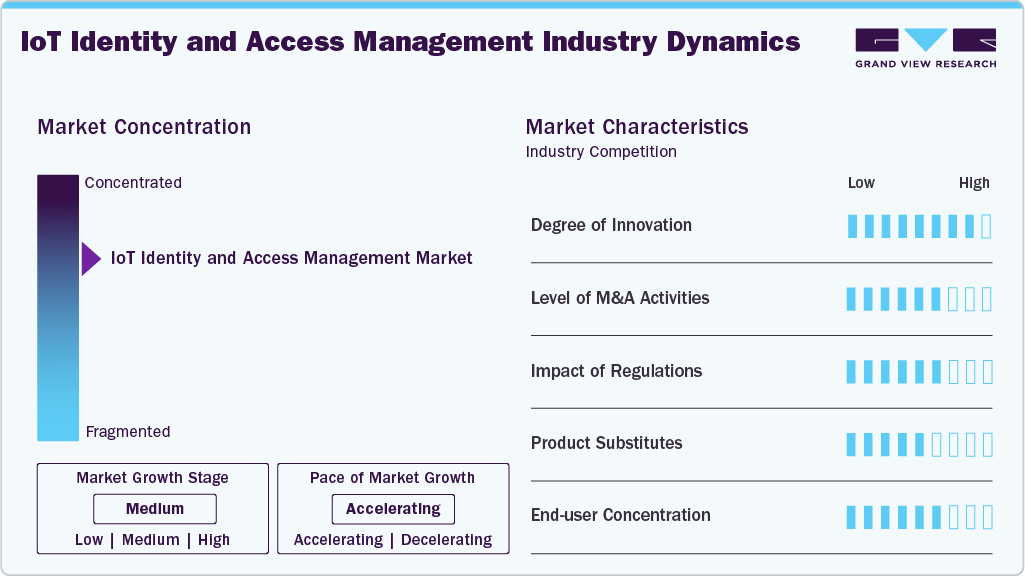 IoT Identity and Access Management Industry Dynamics

GRAND VIEW RESEARCH

Market Concentration

Concentrated

IoT Identity and Access Management Market

Fragmented

Market Growth Stage
Medium
Low | Medium | High

Pace of Market Growth
Accelerating
Accelerating | Decelerating

Market Characteristics
Industry Competition

Low High

Degree of Innovation

Level of M&A Activities

Impact of Regulations

Product Substitutes

End-user Concentration